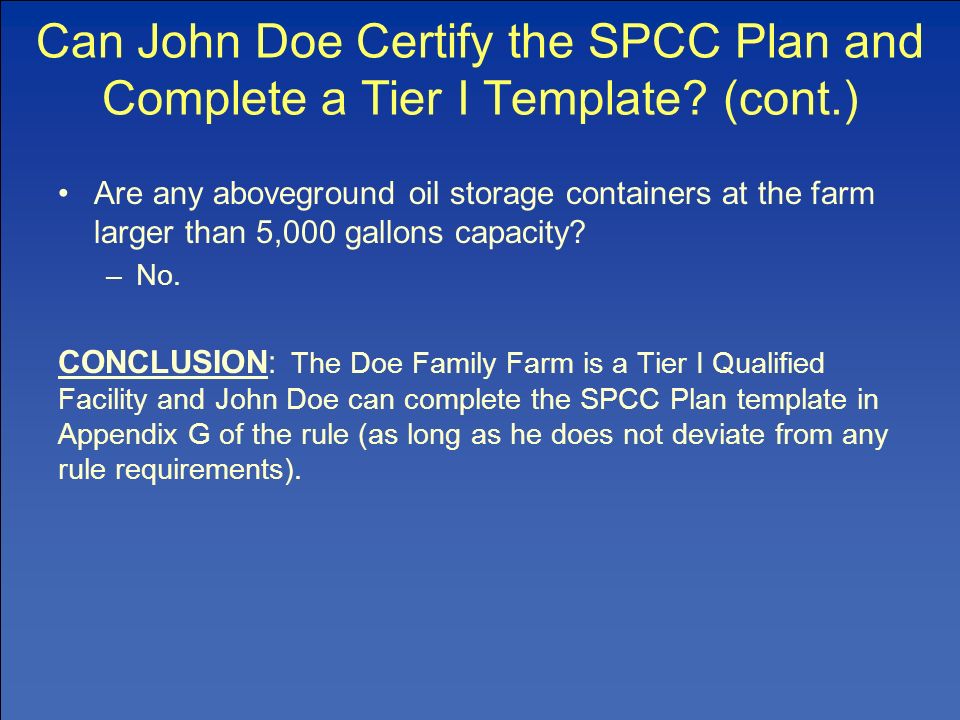 Can John Doe Certify the SPCC Plan and Complete a Tier I Template? (cont.)

• Are any aboveground oil storage containers at the farm larger than 5,000 gallons capacity?
  – No.

CONCLUSION: The Doe Family Farm is a Tier I Qualified Facility and John Doe can complete the SPCC Plan template in Appendix G of the rule (as long as he does not deviate from any rule requirements).